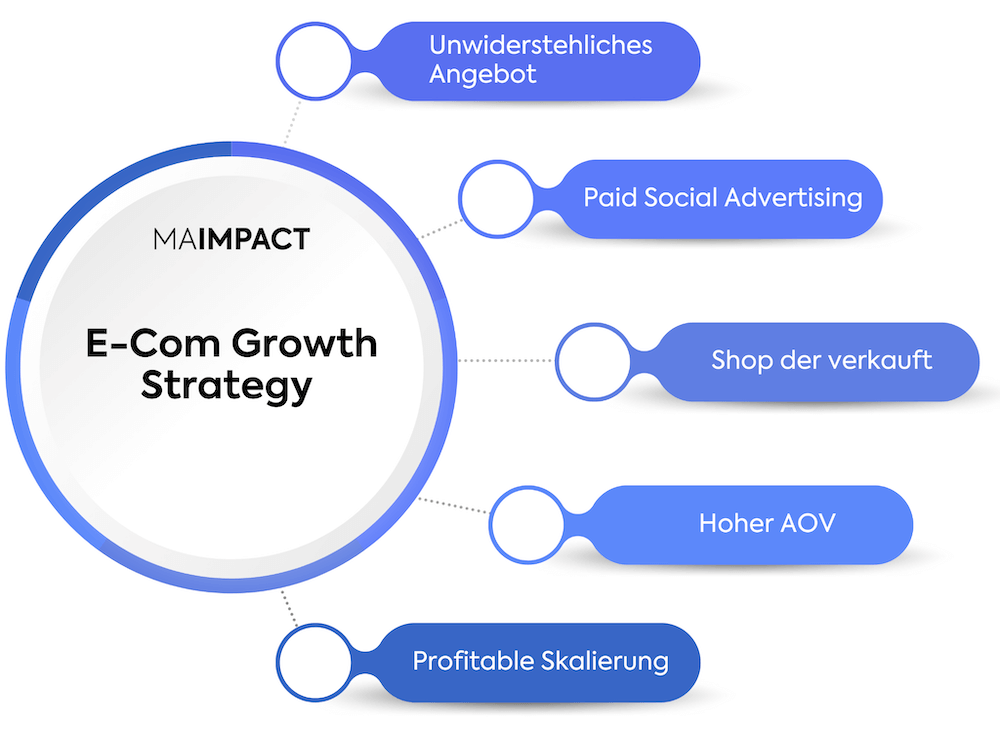 MAIMPACT

E-Com Growth Strategy

Unwiderstehliches Angebot

Paid Social Advertising

Shop der verkauft

Hoher AOV

Profitable Skalierung